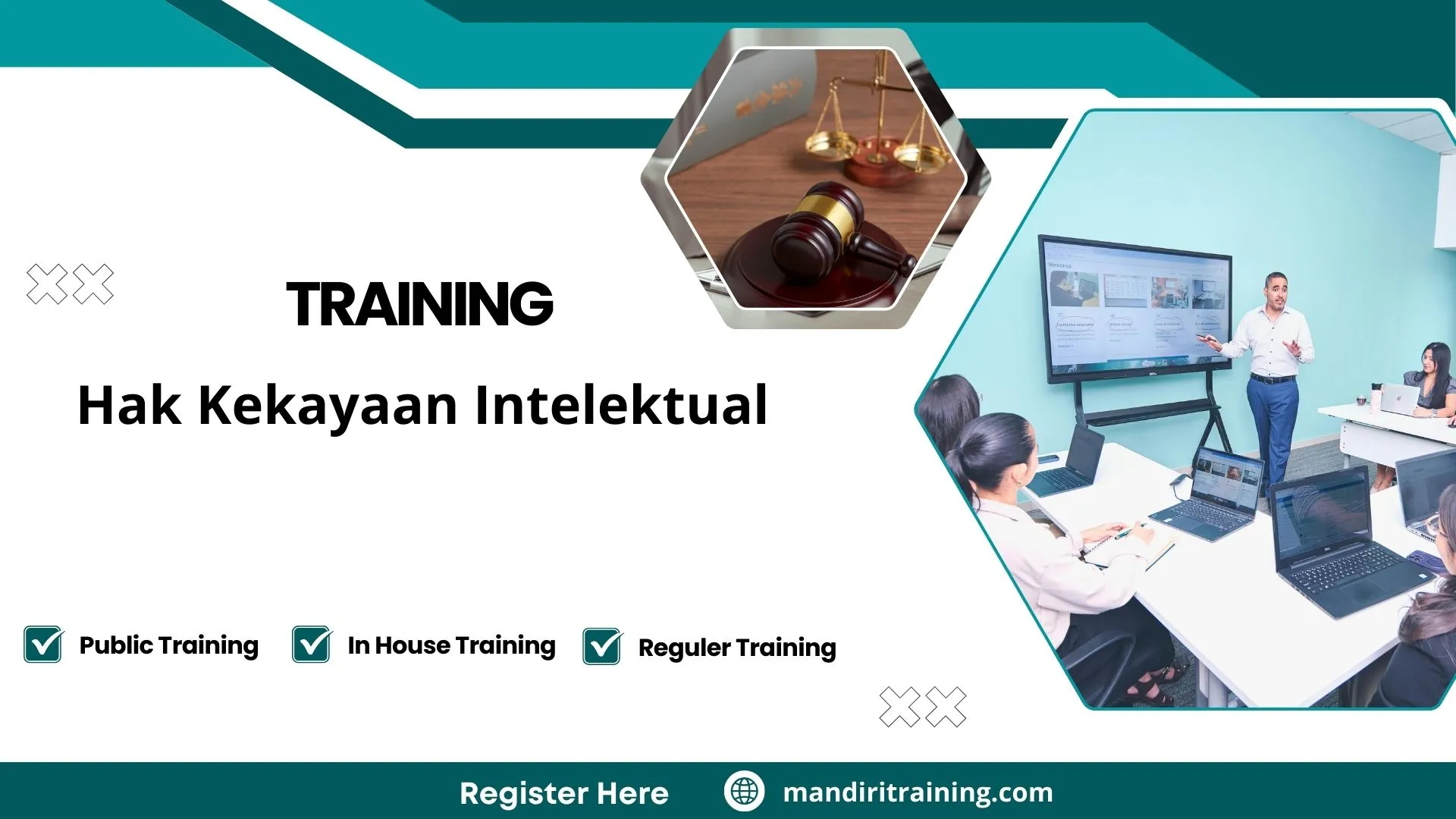 TRAINING

Hak Kekayaan Intelektual

Public Training

In House Training

Reguler Training

Register Here

mandiritraining.com